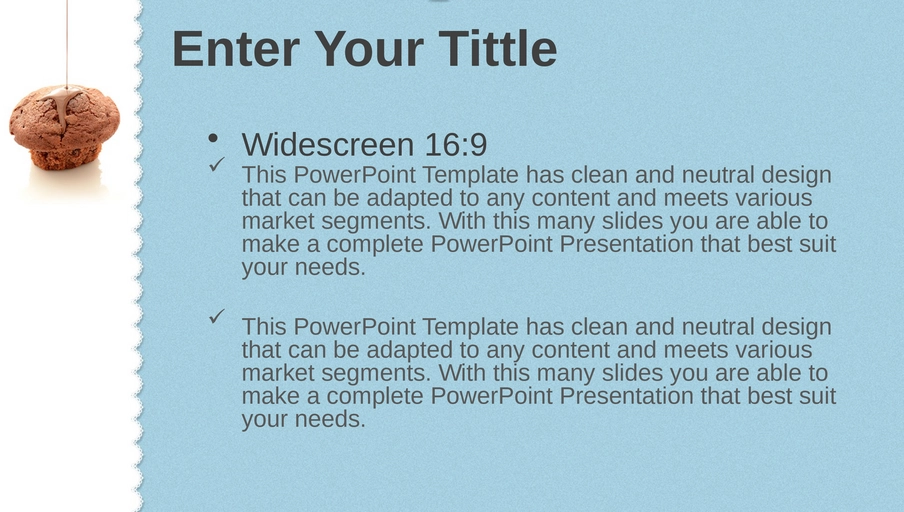 Enter Your Tittle

• Widescreen 16:9

✓ This PowerPoint Template has clean and neutral design that can be adapted to any content and meets various market segments. With this many slides you are able to make a complete PowerPoint Presentation that best suit your needs.

✓ This PowerPoint Template has clean and neutral design that can be adapted to any content and meets various market segments. With this many slides you are able to make a complete PowerPoint Presentation that best suit your needs.